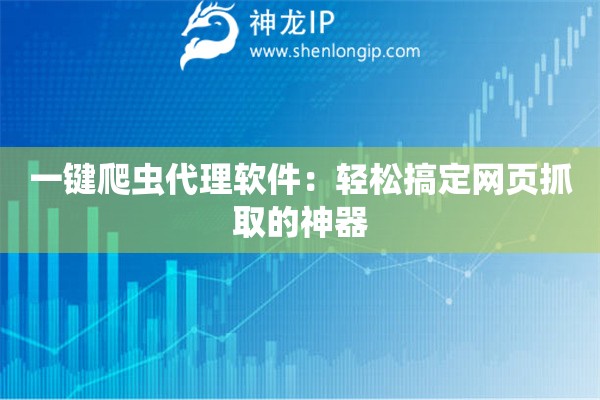 神龙IP
www.shenlongip.com

一键爬虫代理软件：轻松搞定网页抓取的神器